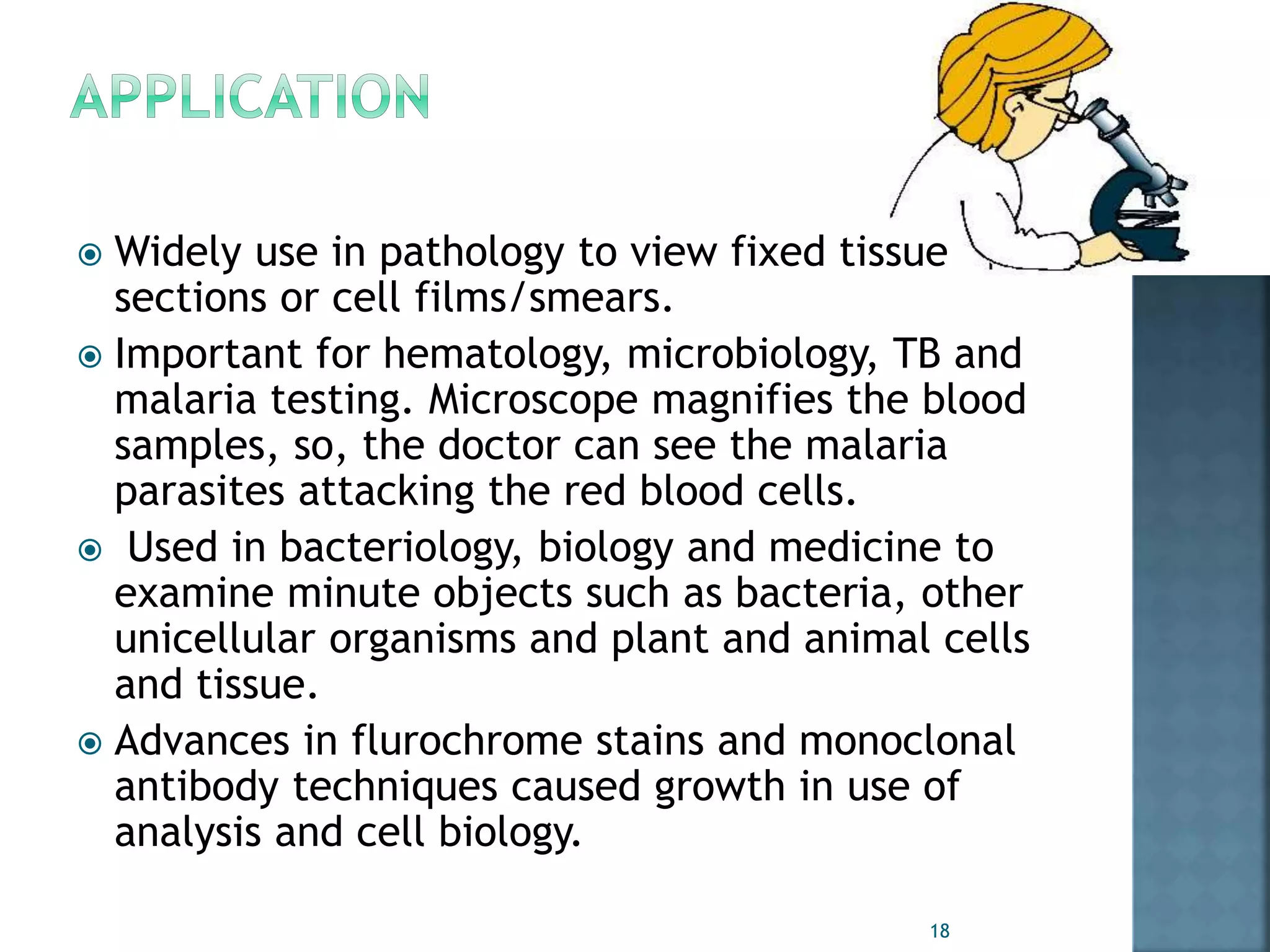 APPLICATION

Widely use in pathology to view fixed tissue sections or cell films/smears.

Important for hematology, microbiology, TB and malaria testing. Microscope magnifies the blood samples, so, the doctor can see the malaria parasites attacking the red blood cells.

Used in bacteriology, biology and medicine to examine minute objects such as bacteria, other unicellular organisms and plant and animal cells and tissue.

Advances in flurochrome stains and monoclonal antibody techniques caused growth in use of analysis and cell biology.

18